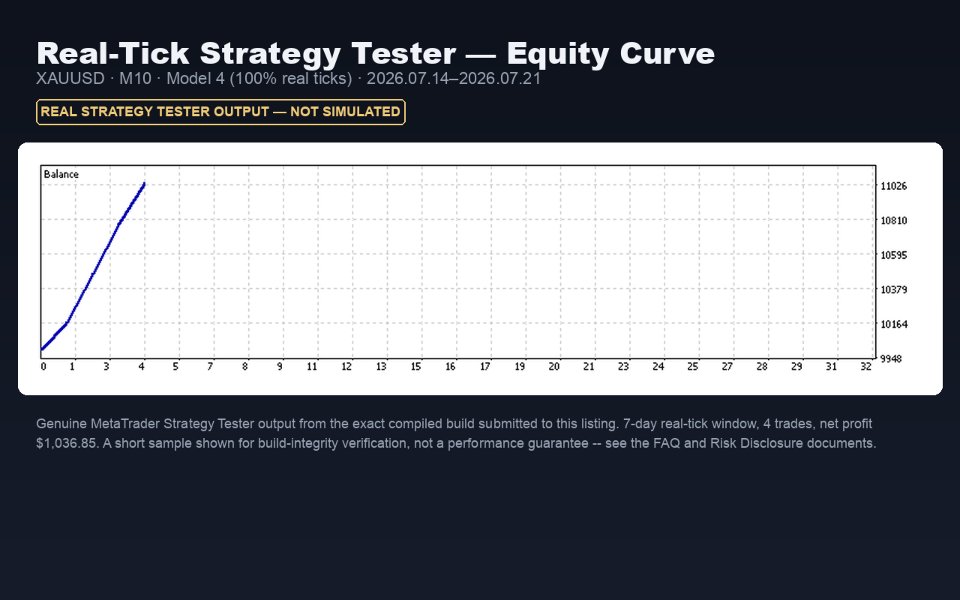 Real-Tick Strategy Tester — Equity Curve
XAUUSD · M10 · Model 4 (100% real ticks) · 2026.07.14–2026.07.21

REAL STRATEGY TESTER OUTPUT — NOT SIMULATED

Balance

11026
10810
10595
10379
10164
9948

0 1 3 4 5 7 8 9 11 12 13 15 16 17 19 20 21 23 24 25 27 28 29 31 32

Genuine MetaTrader Strategy Tester output from the exact compiled build submitted to this listing. 7-day real-tick window, 4 trades, net profit $1,036.85. A short sample shown for build-integrity verification, not a performance guarantee -- see the FAQ and Risk Disclosure documents.